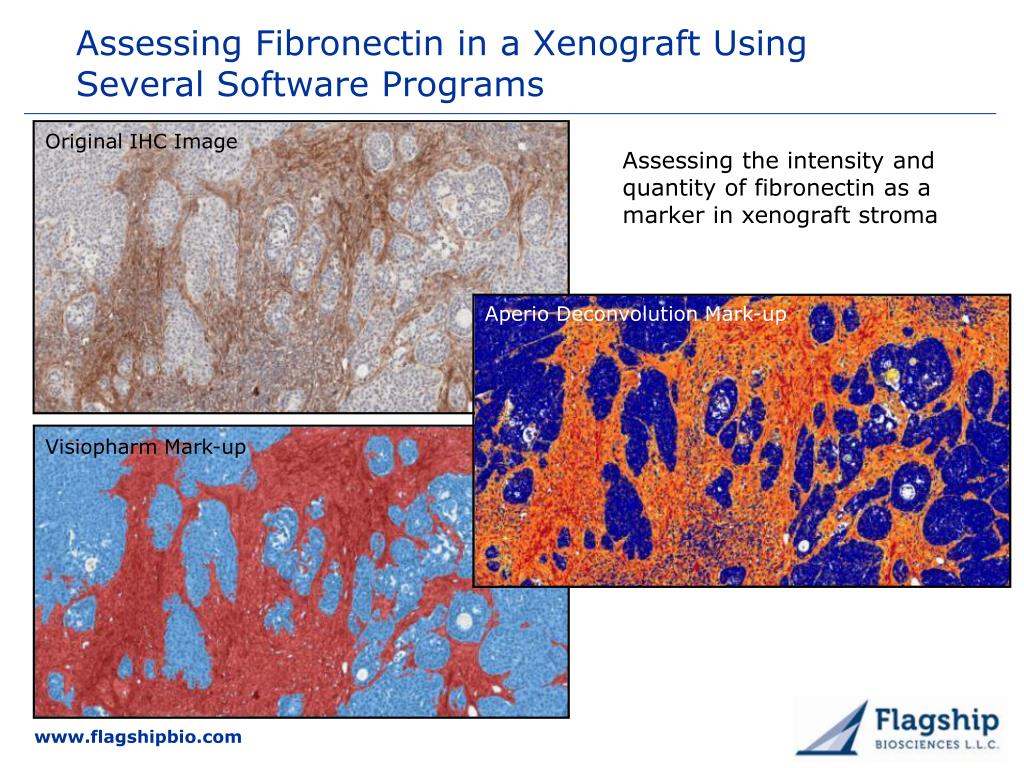 Assessing Fibronectin in a Xenograft Using Several Software Programs

Original IHC Image

Assessing the intensity and quantity of fibronectin as a marker in xenograft stroma

Aperio Deconvolution Mark-up

Visiopharm Mark-up

www.flagshipbio.com

Flagship
BIOSCIENCES L.L.C.